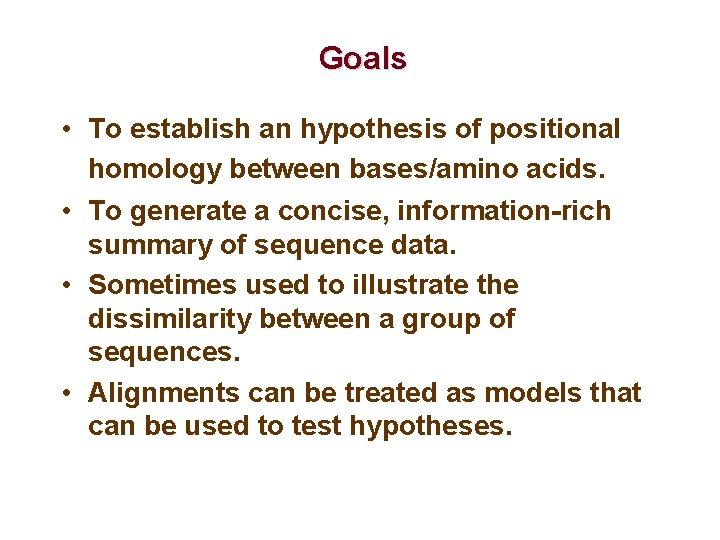 Goals

• To establish an hypothesis of positional homology between bases/amino acids.
• To generate a concise, information-rich summary of sequence data.
• Sometimes used to illustrate the dissimilarity between a group of sequences.
• Alignments can be treated as models that can be used to test hypotheses.